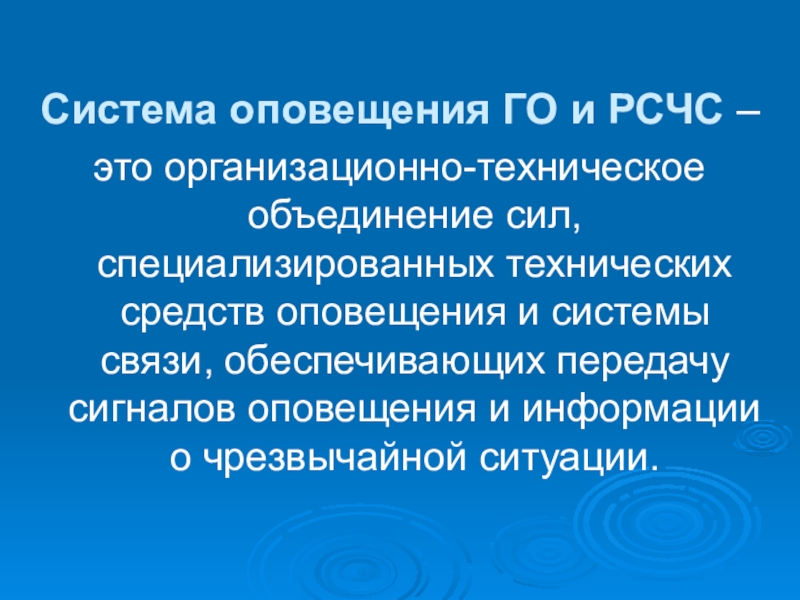 Система оповещения ГО и РСЧС – это организационно-техническое объединение сил, специализированных технических средств оповещения и системы связи, обеспечивающих передачу сигналов оповещения и информации о чрезвычайной ситуации.